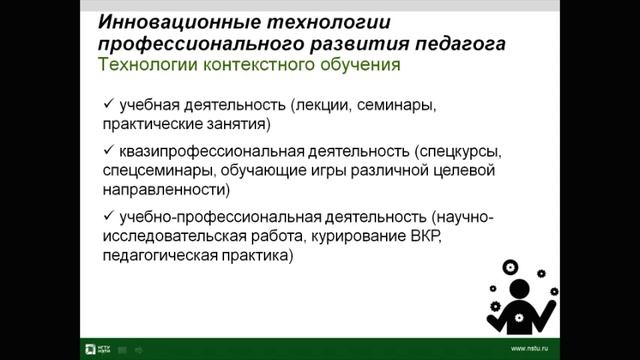 Инновационные технологии профессионального развития педагога
Технологии контекстного обучения

✓ учебная деятельность (лекции, семинары, практические занятия)

✓ квазипрофессиональная деятельность (спецкурсы, спецсеминары, обучающие игры различной целевой направленности)

✓ учебно-профессиональная деятельность (научно-исследовательская работа, курирование ВКР, педагогическая практика)

НГТУ НЭТИ

www.nstu.ru